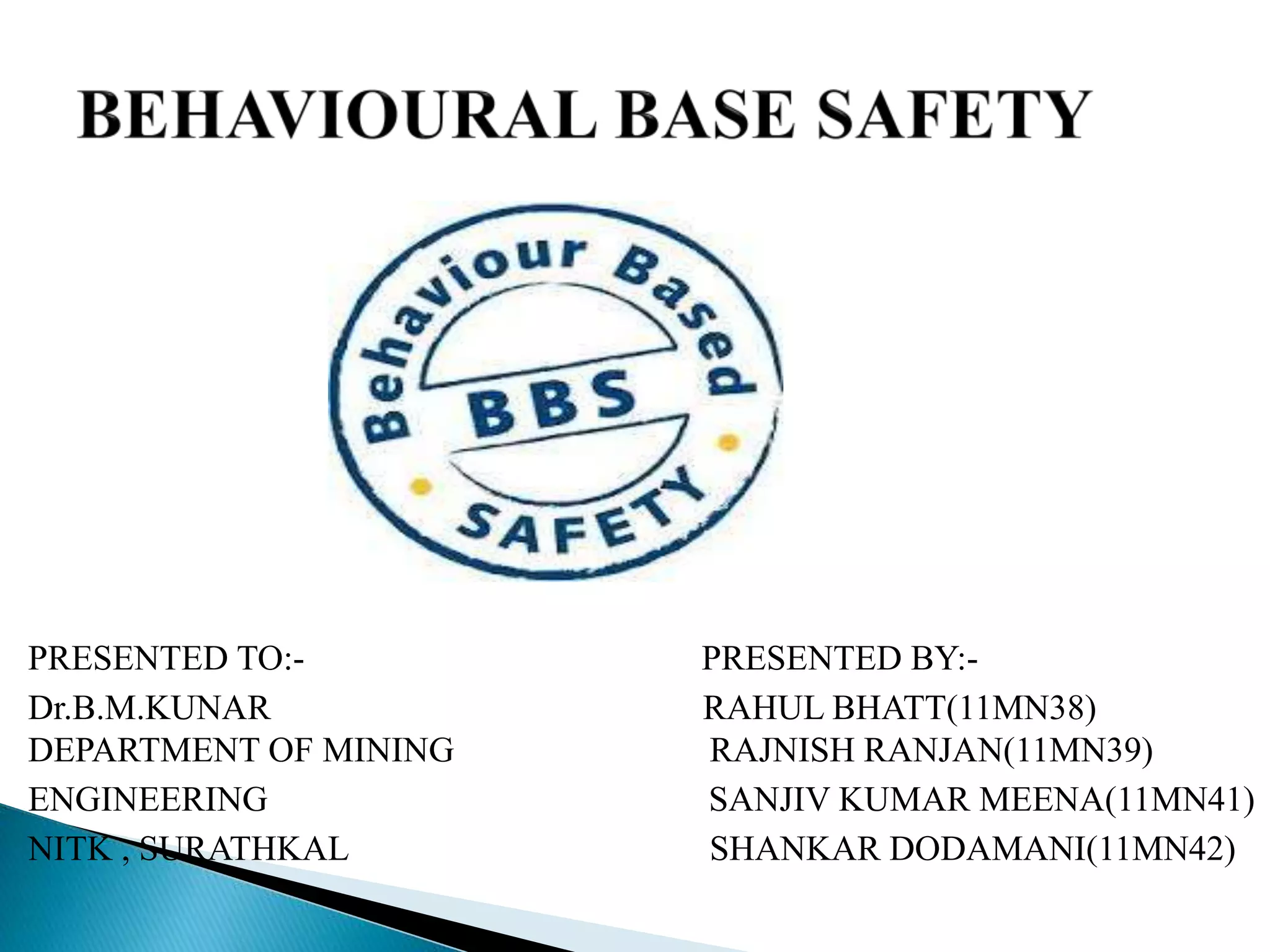 BEHAVIOURAL BASE SAFETY

Behaviour Based

BBS

SAFETY

PRESENTED TO:-
Dr.B.M.KUNAR
DEPARTMENT OF MINING
ENGINEERING
NITK , SURATHKAL

PRESENTED BY:-
RAHUL BHATT(11MN38)
RAJNISH RANJAN(11MN39)
SANJIV KUMAR MEENA(11MN41)
SHANKAR DODAMANI(11MN42)